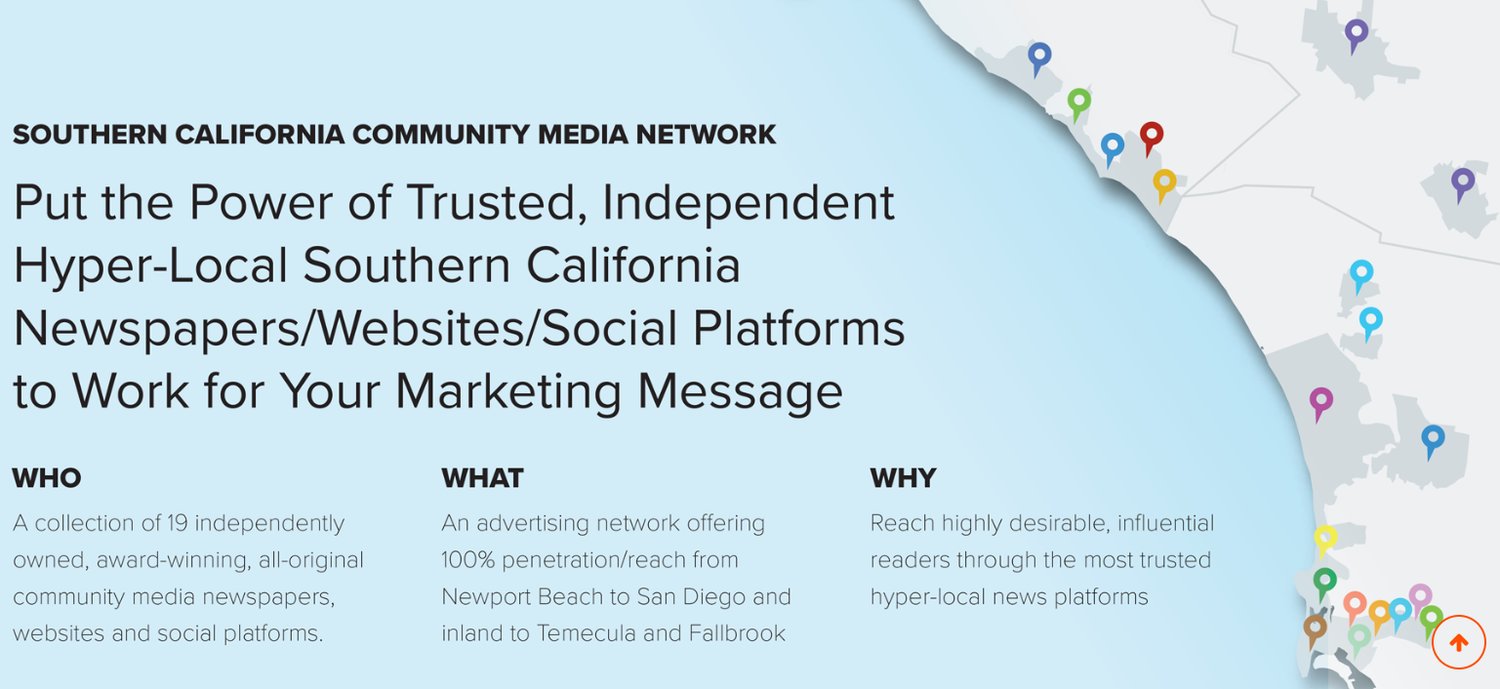 SOUTHERN CALIFORNIA COMMUNITY MEDIA NETWORK

Put the Power of Trusted, Independent Hyper-Local Southern California Newspapers/Websites/Social Platforms to Work for Your Marketing Message

WHO

A collection of 19 independently owned, award-winning, all-original community media newspapers, websites and social platforms.

WHAT

An advertising network offering 100% penetration/reach from Newport Beach to San Diego and inland to Temecula and Fallbrook

WHY

Reach highly desirable, influential readers through the most trusted hyper-local news platforms